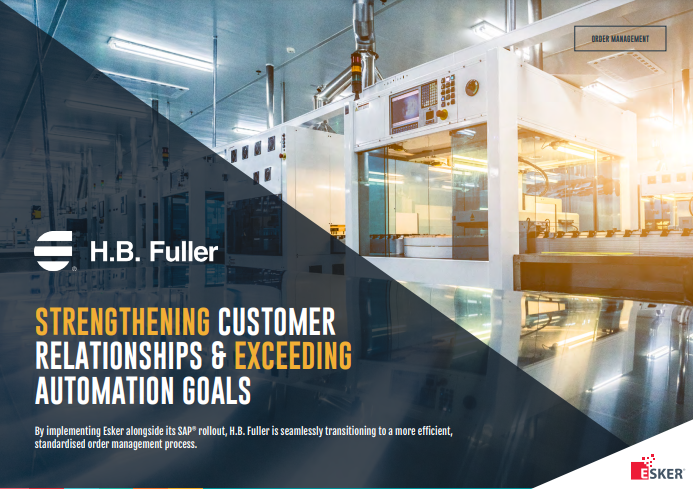 ORDER MANAGEMENT

H.B. Fuller

STRENGTHENING CUSTOMER RELATIONSHIPS & EXCEEDING AUTOMATION GOALS

By implementing Esker alongside its SAP® rollout, H.B. Fuller is seamlessly transitioning to a more efficient, standardised order management process.

ESKER